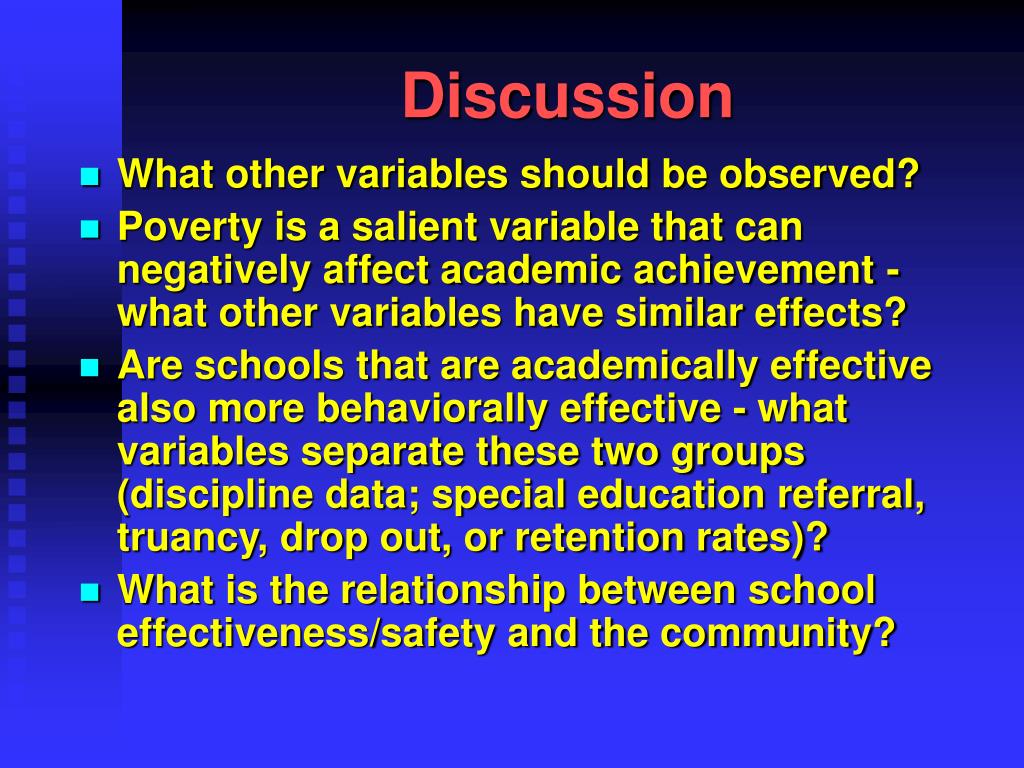 Discussion

- What other variables should be observed?
- Poverty is a salient variable that can negatively affect academic achievement - what other variables have similar effects?
- Are schools that are academically effective also more behaviorally effective - what variables separate these two groups (discipline data; special education referral, truancy, drop out, or retention rates)?
- What is the relationship between school effectiveness/safety and the community?